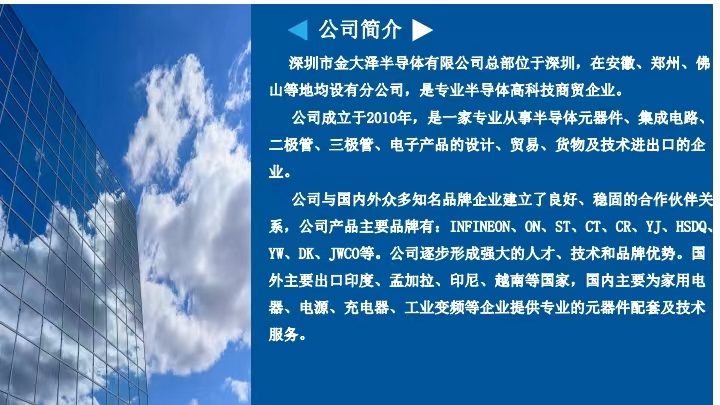 ◀ 公司简介 ▶

深圳市金大泽半导体有限公司总部位于深圳，在安徽、郑州、佛山等地均设有分公司，是专业半导体高科技商贸企业。

公司成立于2010年，是一家专业从事半导体元器件、集成电路、二极管、三极管、电子产品的设计、贸易、货物及技术进出口的企业。

公司与国内外众多知名品牌企业建立了良好、稳固的合作伙伴关系，公司产品主要品牌有：INFINEON、ON、ST、CT、CR、YJ、HSDQ、YW、DK、JWCO等。公司逐步形成强大的人才、技术和品牌优势。国外主要出口印度、孟加拉、印尼、越南等国家，国内主要为家用电器、电源、充电器、工业变频等企业提供专业的元器件配套及技术服务。